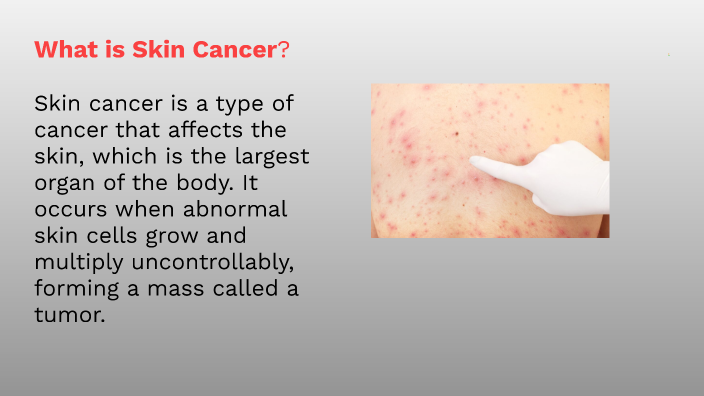 What is Skin Cancer?

Skin cancer is a type of cancer that affects the skin, which is the largest organ of the body. It occurs when abnormal skin cells grow and multiply uncontrollably, forming a mass called a tumor.